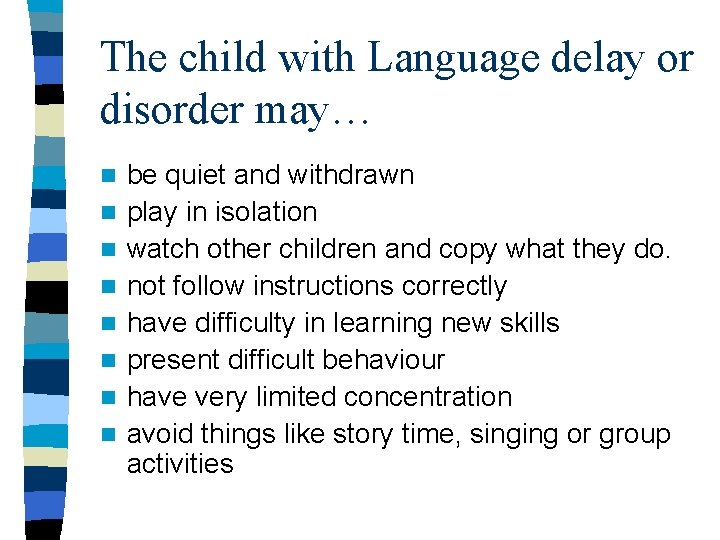 The child with Language delay or disorder may…

- be quiet and withdrawn
- play in isolation
- watch other children and copy what they do.
- not follow instructions correctly
- have difficulty in learning new skills
- present difficult behaviour
- have very limited concentration
- avoid things like story time, singing or group activities